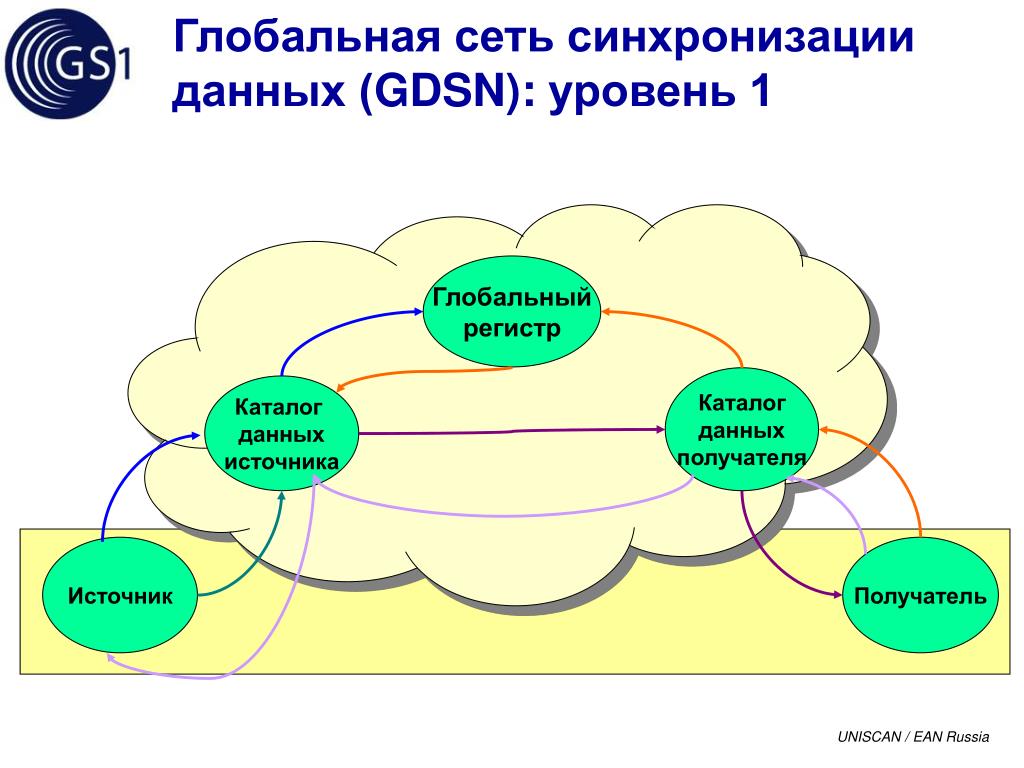 GS1

Глобальная сеть синхронизации данных (GDSN): уровень 1

Глобальный регистр

Каталог данных источника

Каталог данных получателя

Источник

Получатель

UNISCAN / EAN Russia